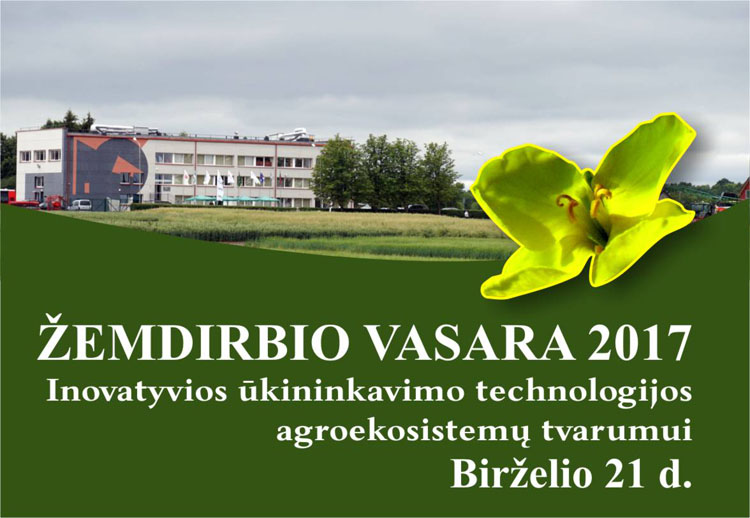 ŽEMDIRBIO VASARA 2017
Inovatyvios ūkininkavimo technologijos agroekosistemų tvarumui
Birželio 21 d.